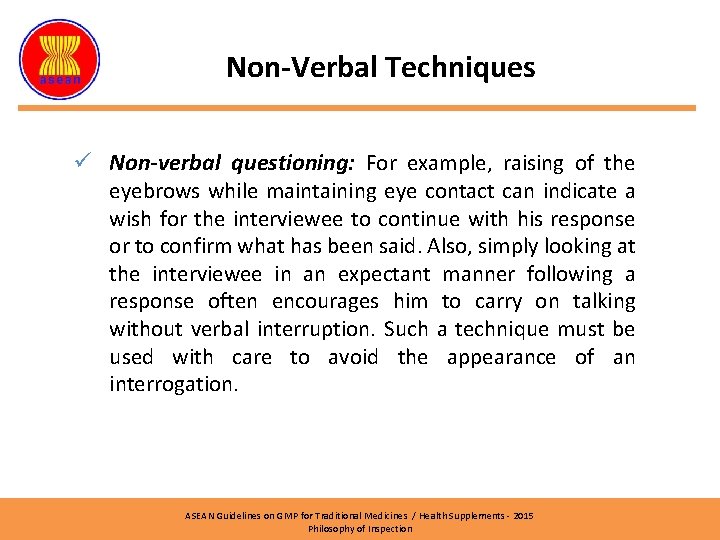 asean

Non-Verbal Techniques

✓ Non-verbal questioning: For example, raising of the eyebrows while maintaining eye contact can indicate a wish for the interviewee to continue with his response or to confirm what has been said. Also, simply looking at the interviewee in an expectant manner following a response often encourages him to carry on talking without verbal interruption. Such a technique must be used with care to avoid the appearance of an interrogation.

ASEAN Guidelines on GMP for Traditional Medicines / Health Supplements - 2015
Philosophy of Inspection